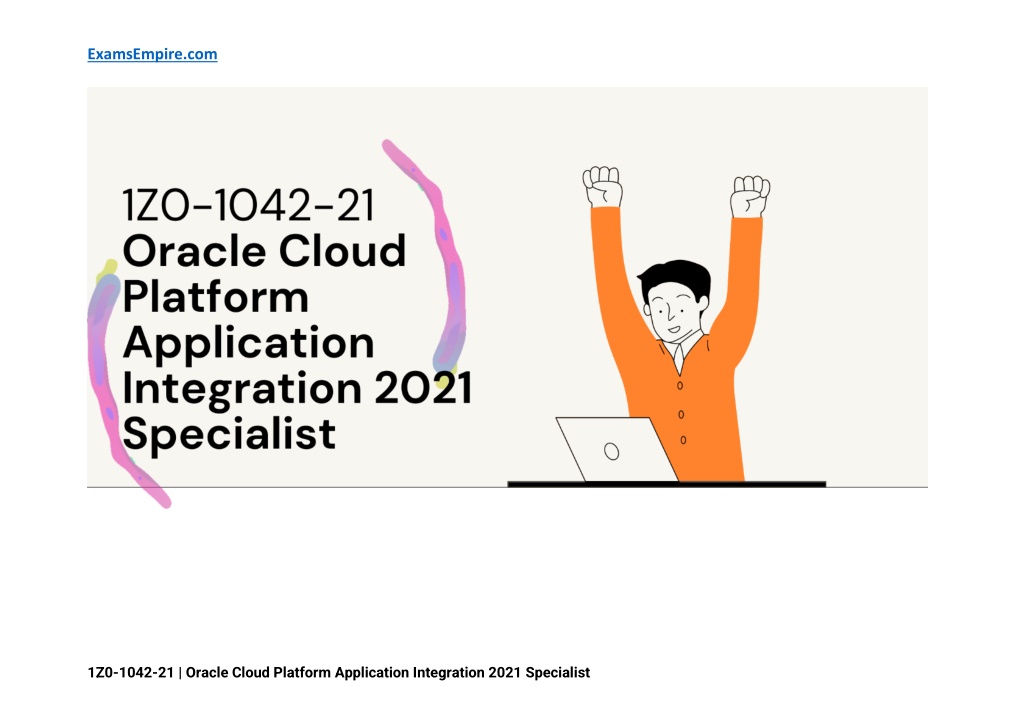 ExamsEmpire.com

1Z0-1042-21
Oracle Cloud Platform Application Integration 2021 Specialist

1Z0-1042-21 | Oracle Cloud Platform Application Integration 2021 Specialist